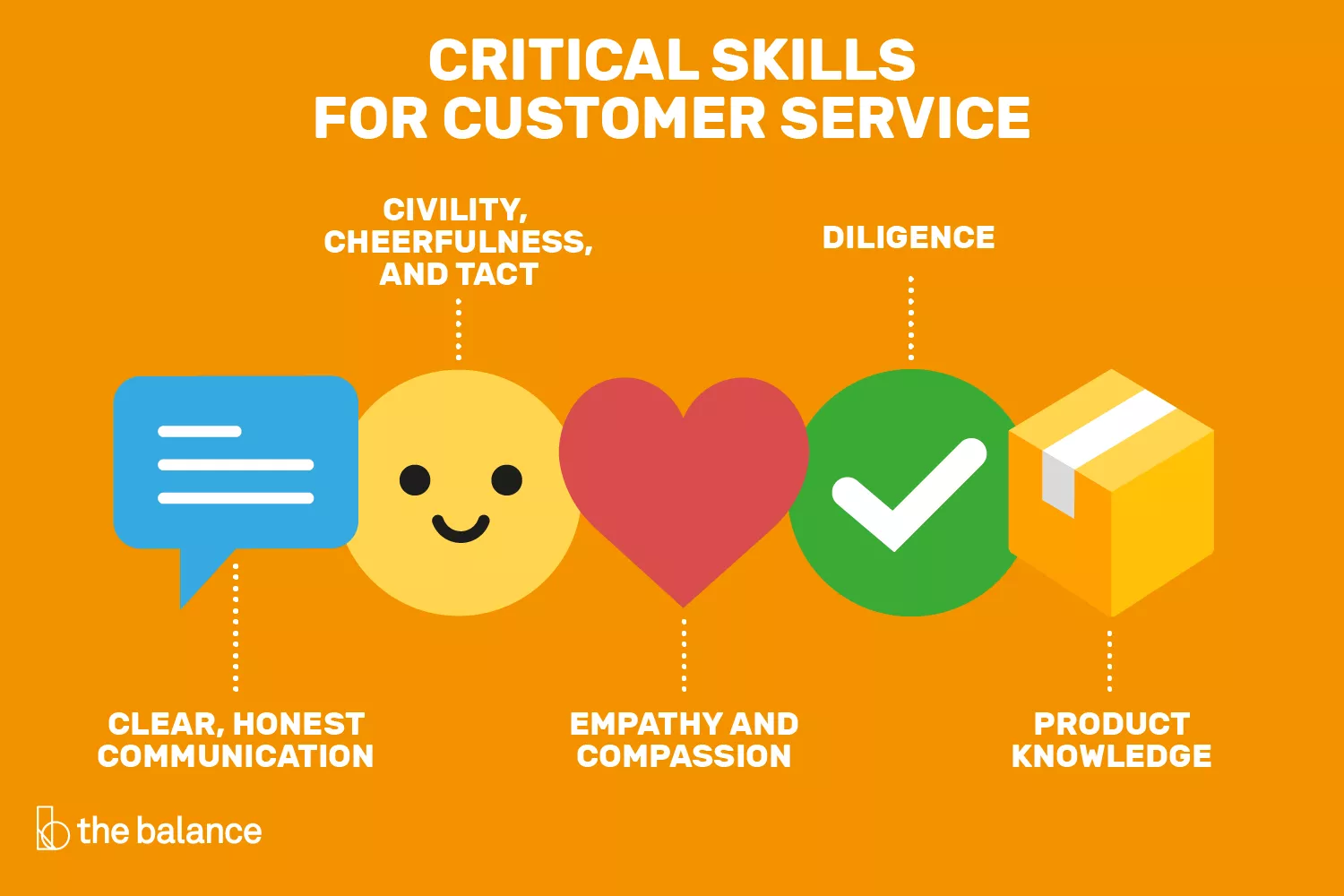 CRITICAL SKILLS FOR CUSTOMER SERVICE

CIVILITY, CHEERFULNESS, AND TACT

DILIGENCE

CLEAR, HONEST COMMUNICATION

EMPATHY AND COMPASSION

PRODUCT KNOWLEDGE

the balance